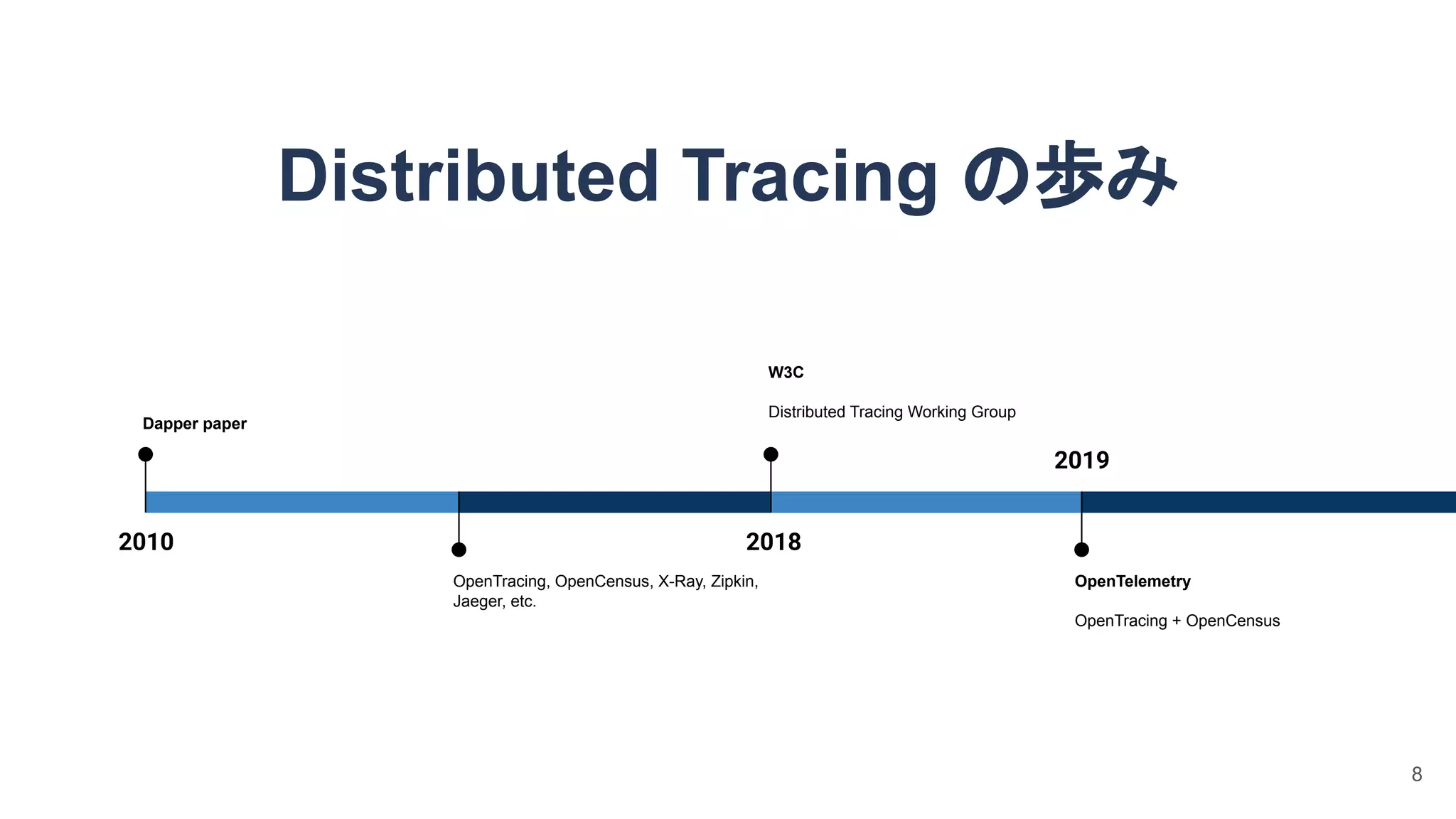 Distributed Tracing の歩み

Dapper paper

2010

OpenTracing, OpenCensus, X-Ray, Zipkin, Jaeger, etc.

W3C

Distributed Tracing Working Group

2018

2019

OpenTelemetry

OpenTracing + OpenCensus

8